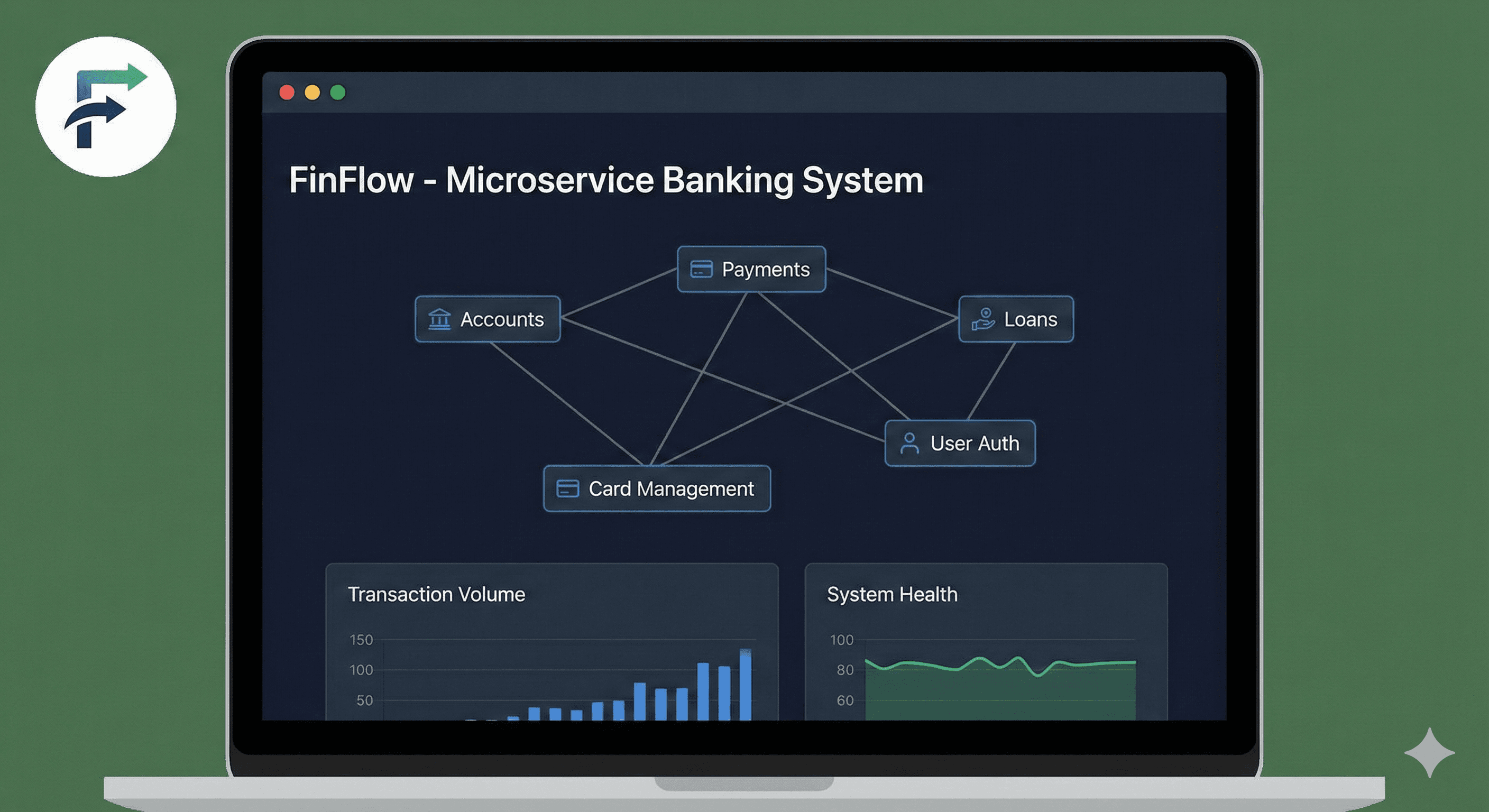 FinFlow - Microservice Banking System

Payments

Accounts

Loans

User Auth

Card Management

Transaction Volume

150
100
50

System Health

100
80
60